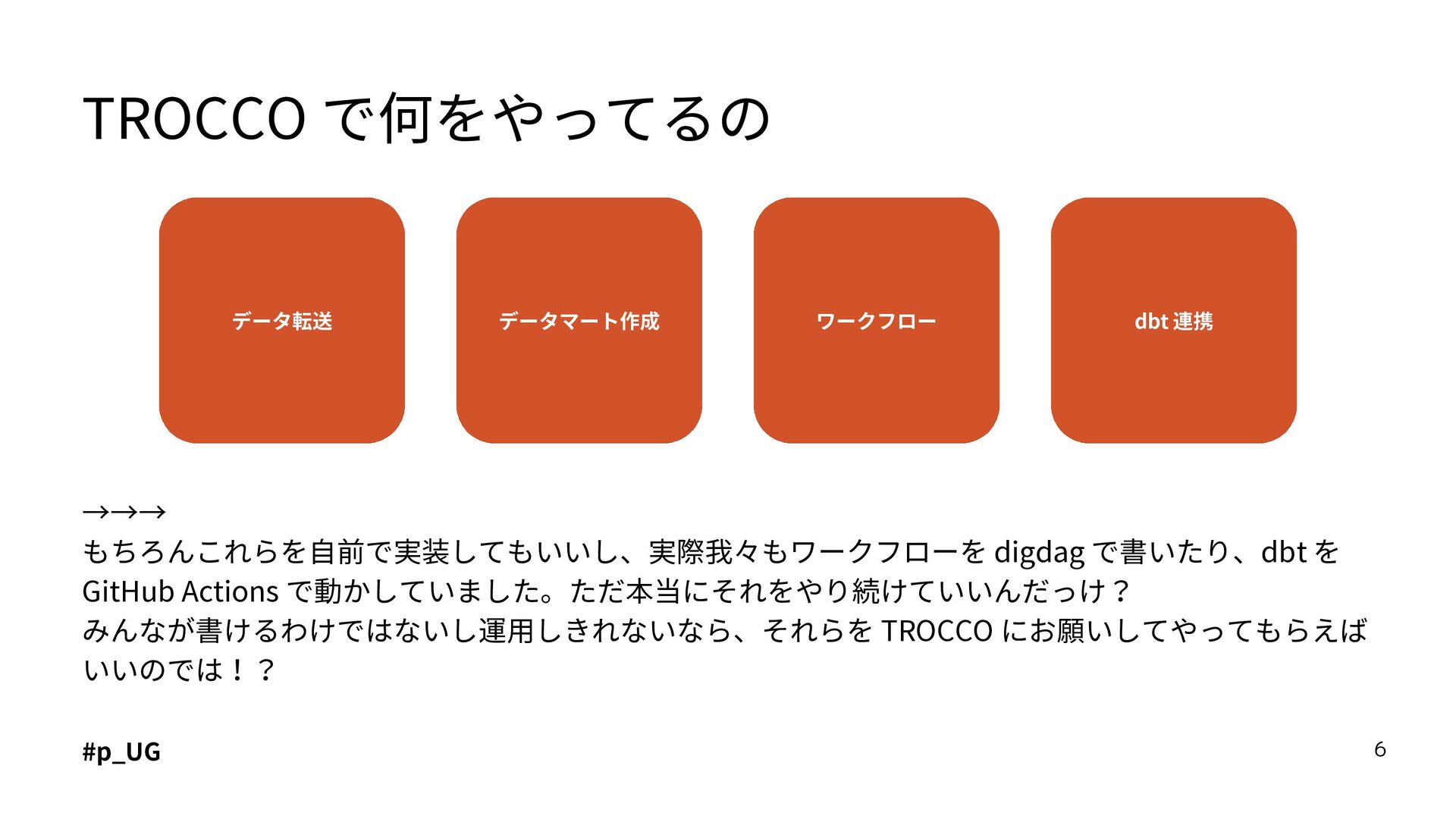 TROCCO で何をやってるの

データ転送

データマート作成

ワークフロー

dbt 連携

→→→
もちろんこれらを自前で実装してもいいし、実際我々もワークフローを digdag で書いたり、dbt を GitHub Actions で動かしていました。ただ本当にそれをやり続けていいんだっけ？
みんなが書けるわけではないし運用しきれないなら、それらを TROCCO にお願いしてやってもらえばいいのでは！？

#p_UG

6